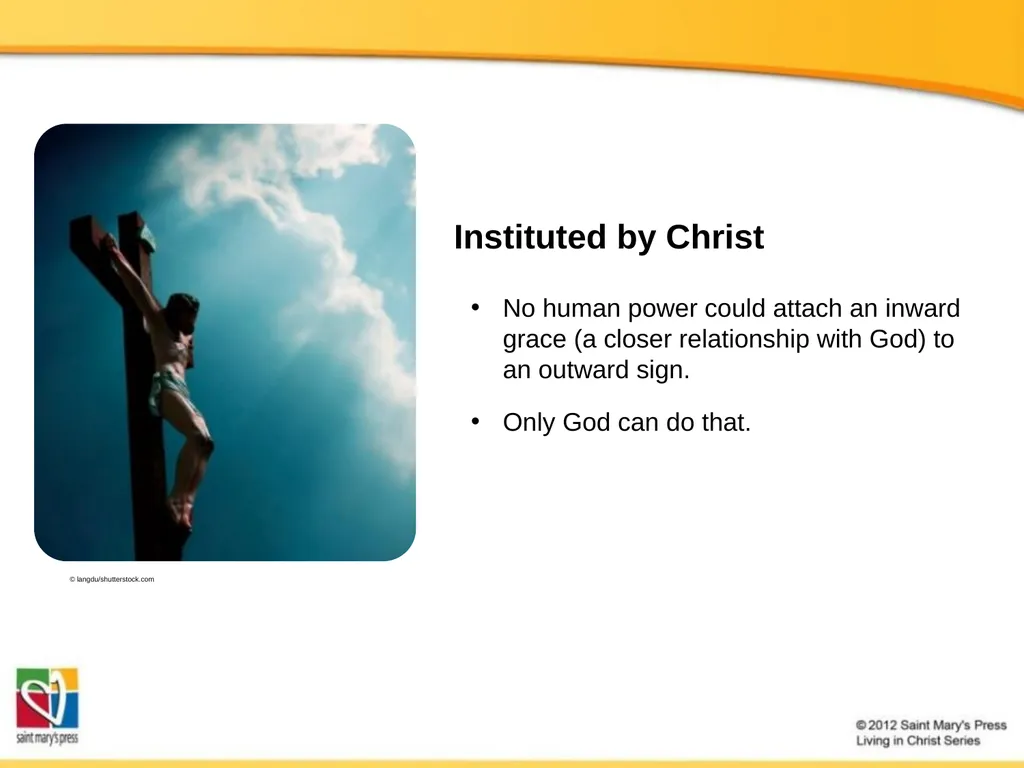 Instituted by Christ

• No human power could attach an inward grace (a closer relationship with God) to an outward sign.

• Only God can do that.

© langdu/shutterstock.com

saint mary's press

© 2012 Saint Mary's Press
Living in Christ Series